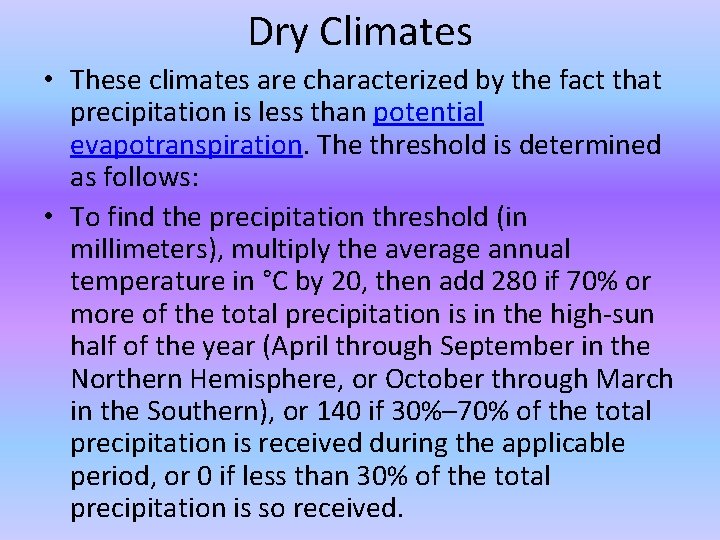 Dry Climates

• These climates are characterized by the fact that precipitation is less than potential evapotranspiration. The threshold is determined as follows:

• To find the precipitation threshold (in millimeters), multiply the average annual temperature in °C by 20, then add 280 if 70% or more of the total precipitation is in the high-sun half of the year (April through September in the Northern Hemisphere, or October through March in the Southern), or 140 if 30%–70% of the total precipitation is received during the applicable period, or 0 if less than 30% of the total precipitation is so received.